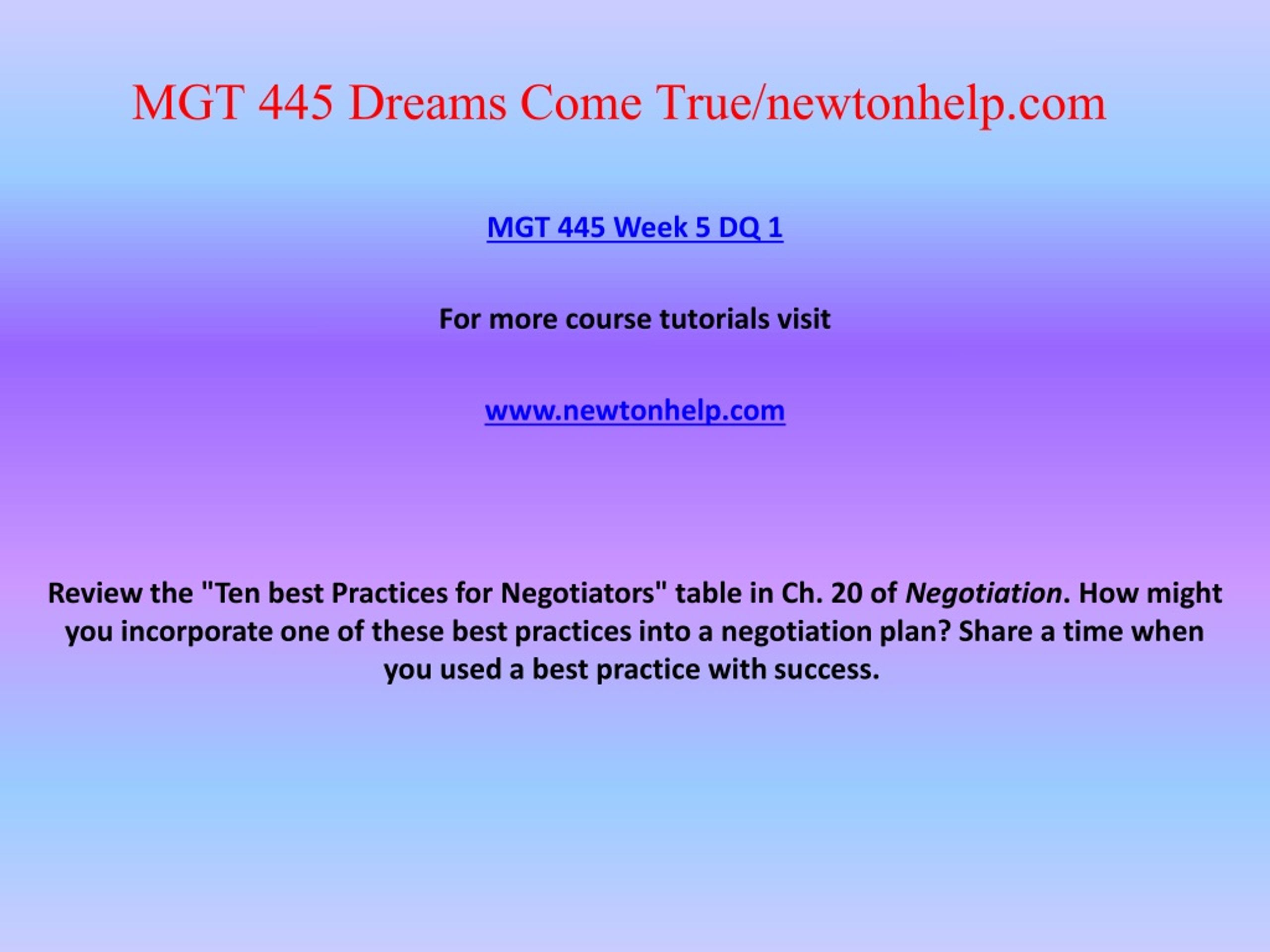 MGT 445 Dreams Come True/newtonhelp.com

MGT 445 Week 5 DQ 1

For more course tutorials visit

www.newtonhelp.com

Review the "Ten best Practices for Negotiators" table in Ch. 20 of Negotiation. How might you incorporate one of these best practices into a negotiation plan? Share a time when you used a best practice with success.